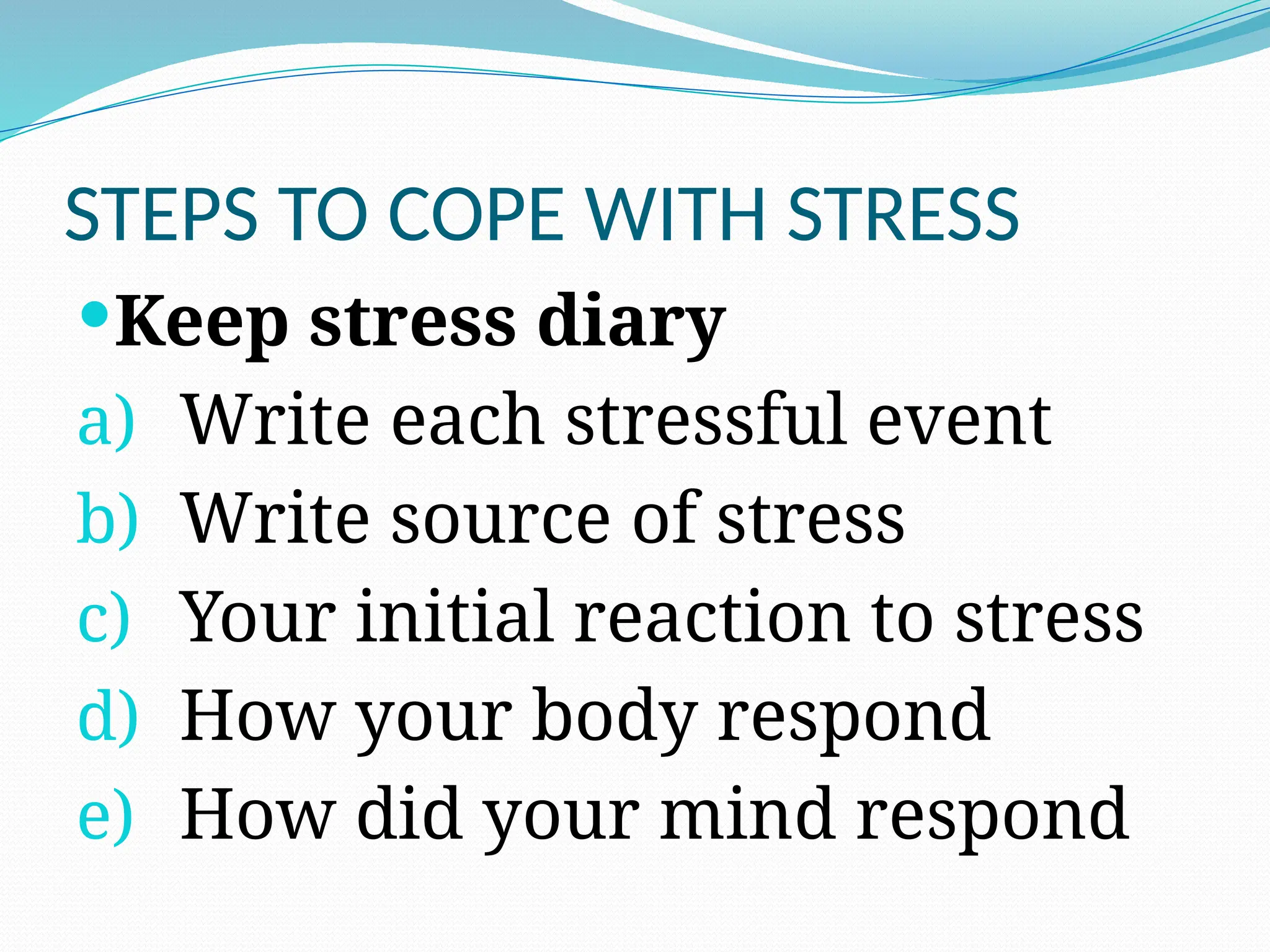 STEPS TO COPE WITH STRESS

• Keep stress diary

a) Write each stressful event
b) Write source of stress
c) Your initial reaction to stress
d) How your body respond
e) How did your mind respond